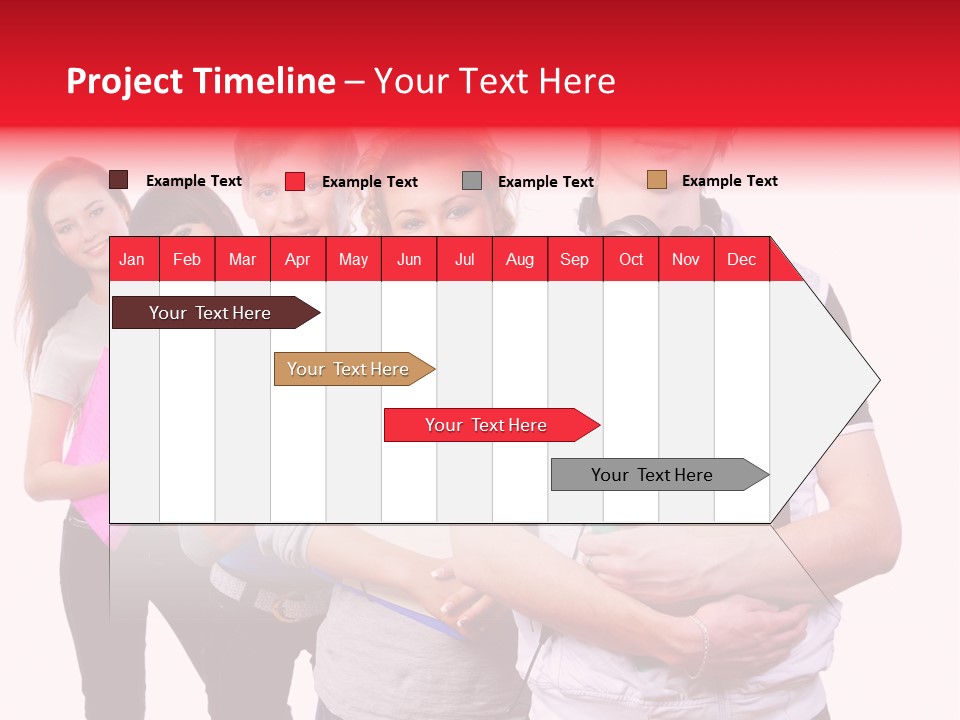 Project Timeline – Your Text Here

Example Text Example Text Example Text Example Text

| Jan | Feb | Mar | Apr | May | Jun | Jul | Aug | Sep | Oct | Nov | Dec |
|---|---|---|---|---|---|---|---|---|---|---|---|

Your Text Here

Your Text Here

Your Text Here

Your Text Here